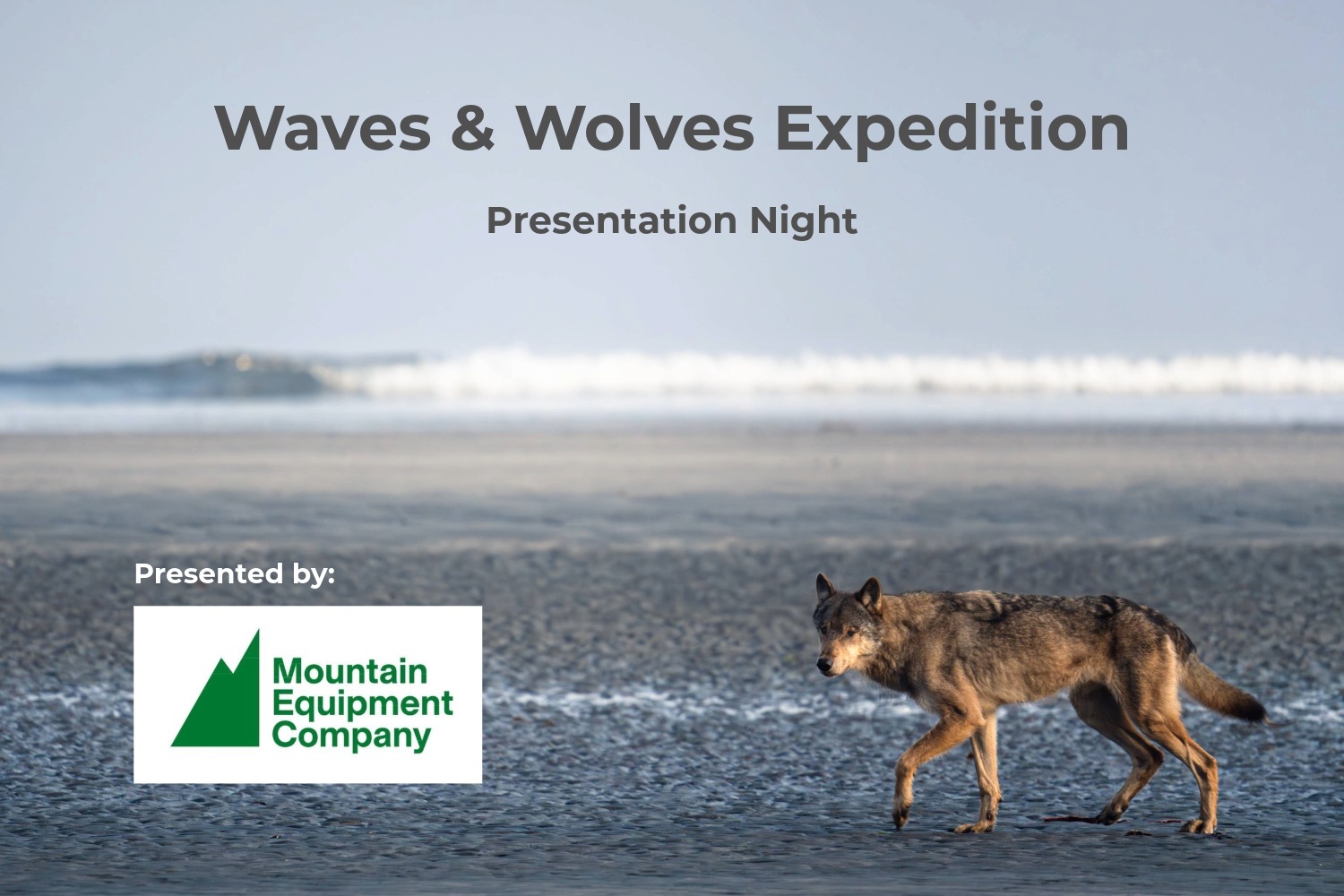 Waves & Wolves Expedition

Presentation Night

Presented by:

Mountain Equipment Company